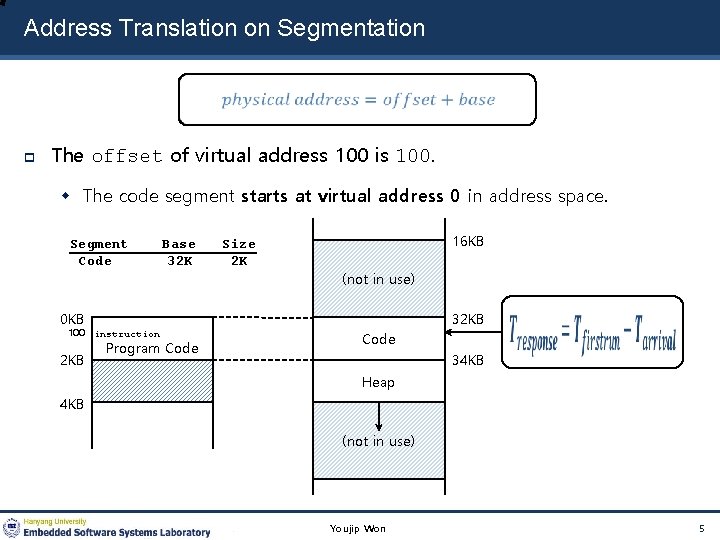 Address Translation on Segmentation

$physical\ address = offset + base$

The offset of virtual address 100 is 100.

The code segment starts at virtual address 0 in address space.

| Segment | Base | Size |
|---|---|---|
| Code | 32K | 2K |

0KB
100 instruction
Program Code
2KB
4KB

16KB
(not in use)
32KB
Code
34KB
Heap
(not in use)

$T_{response} = T_{firstrun} - T_{arrival}$

Hanyang University
Embedded Software Systems Laboratory
Youjip Won
5